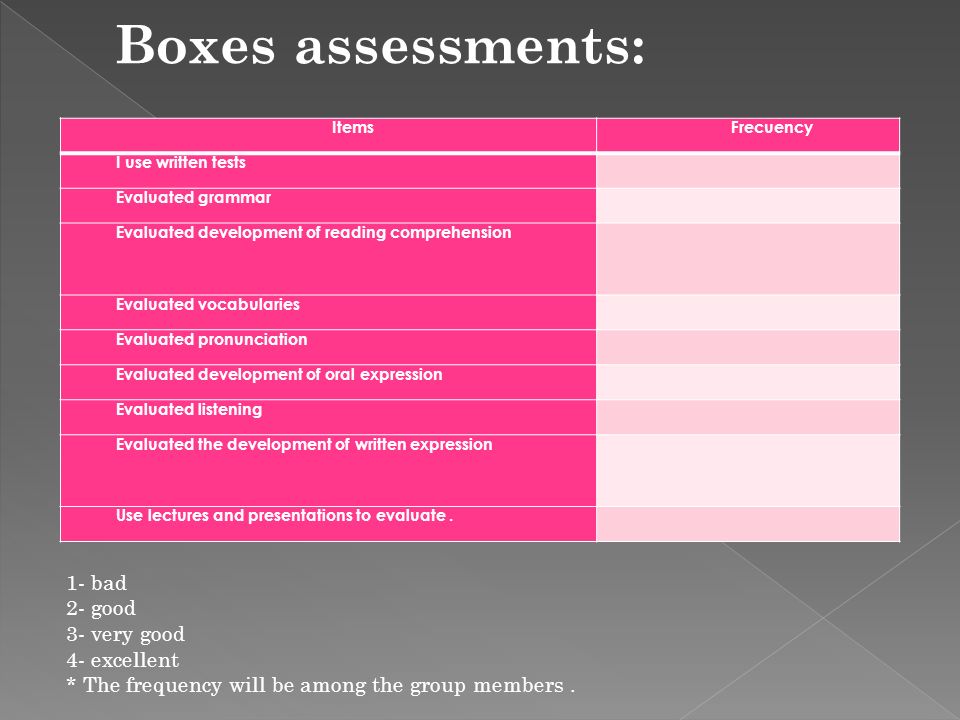 Boxes assessments:

| Items | Frecuency |
|---|---|
| I use written tests | |
| Evaluated grammar | |
| Evaluated development of reading comprehension | |
| Evaluated vocabularies | |
| Evaluated pronunciation | |
| Evaluated development of oral expression | |
| Evaluated listening | |
| Evaluated the development of written expression | |
| Use lectures and presentations to evaluate . | |

1- bad
2- good
3- very good
4- excellent
* The frequency will be among the group members .